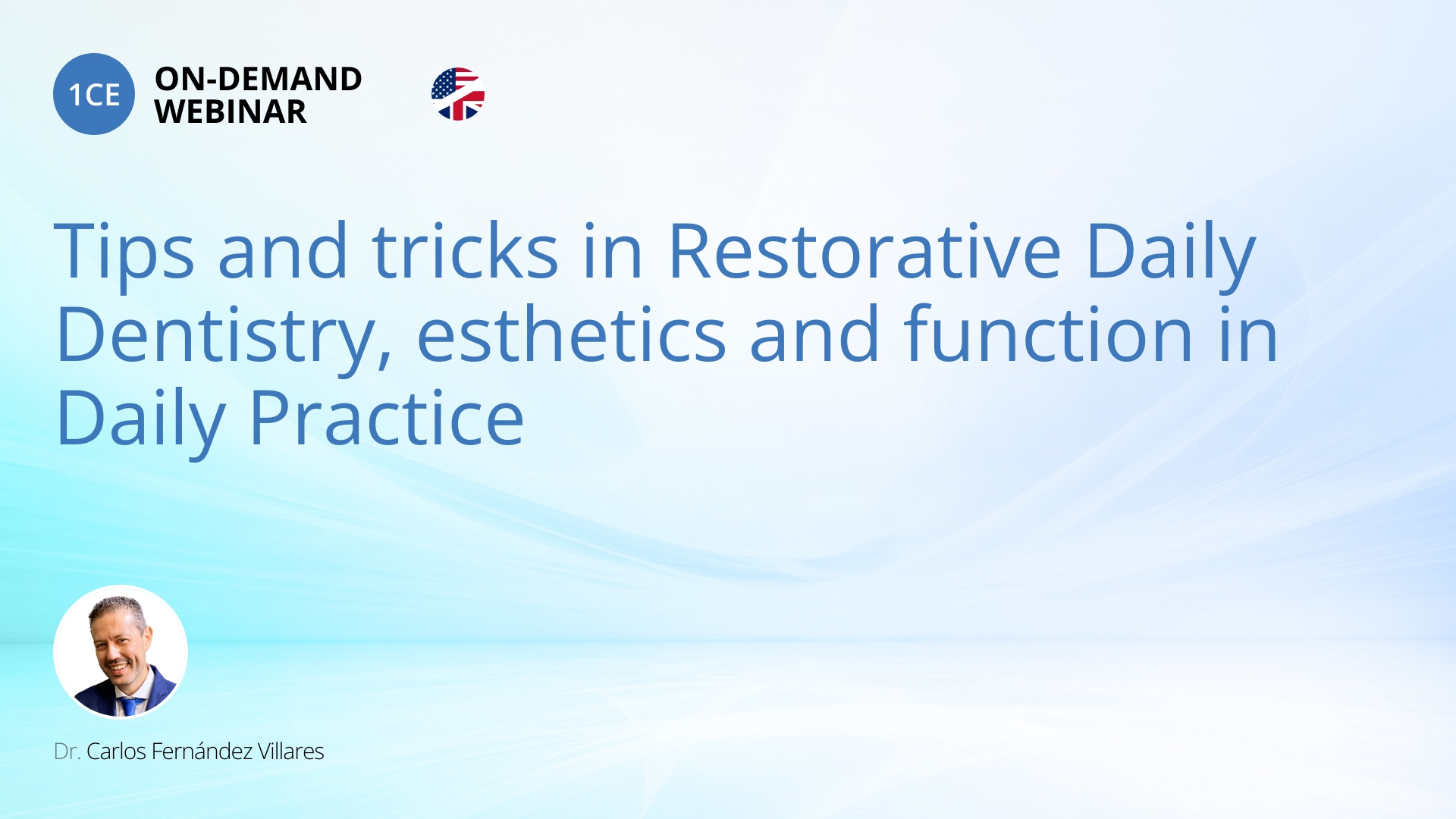 1CE ON-DEMAND WEBINAR

Tips and tricks in Restorative Daily Dentistry, esthetics and function in Daily Practice

Dr. Carlos Fernández Villares